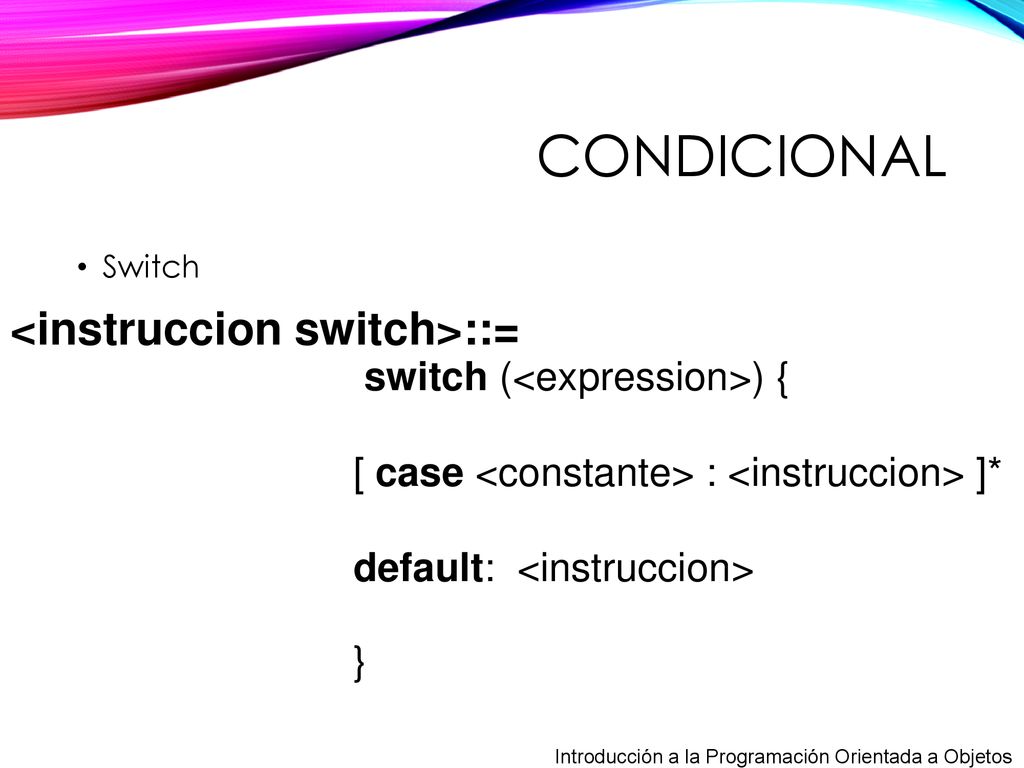 CONDICIONAL

• Switch

<instruccion switch>::=
switch (<expression>) {

[ case <constante> : <instruccion> ]*

default: <instruccion>

}

Introducción a la Programación Orientada a Objetos